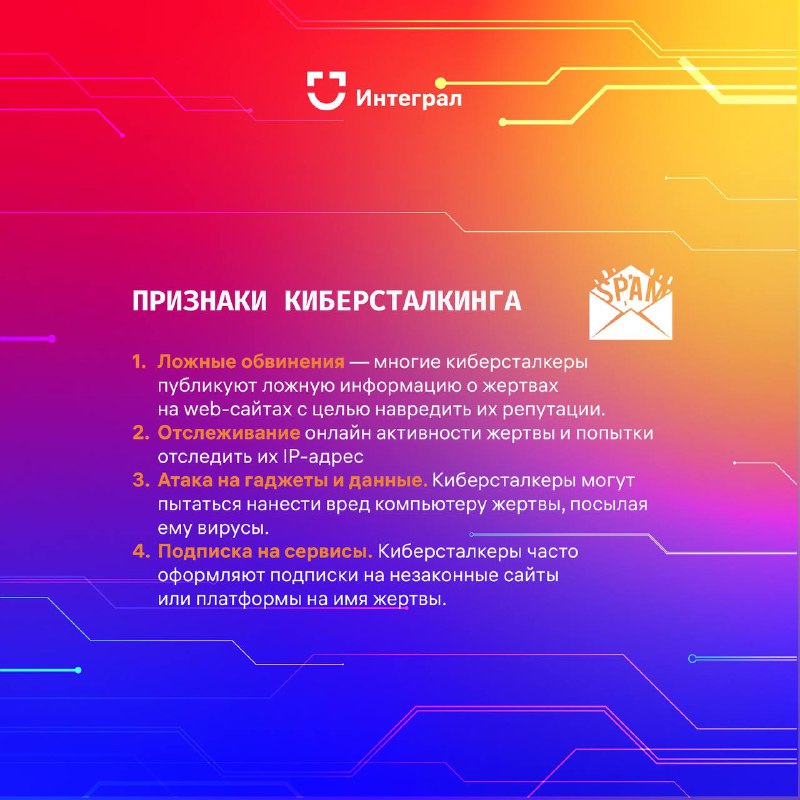 Интеграл

ПРИЗНАКИ КИБЕРСТАЛКИНГА

SPAM

1. Ложные обвинения — многие киберсталкеры публикуют ложную информацию о жертвах на web-сайтах с целью навредить их репутации.
2. Отслеживание онлайн активности жертвы и попытки отследить их IP-адрес
3. Атака на гаджеты и данные. Киберсталкеры могут пытаться нанести вред компьютеру жертвы, посылая ему вирусы.
4. Подписка на сервисы. Киберсталкеры часто оформляют подписки на незаконные сайты или платформы на имя жертвы.